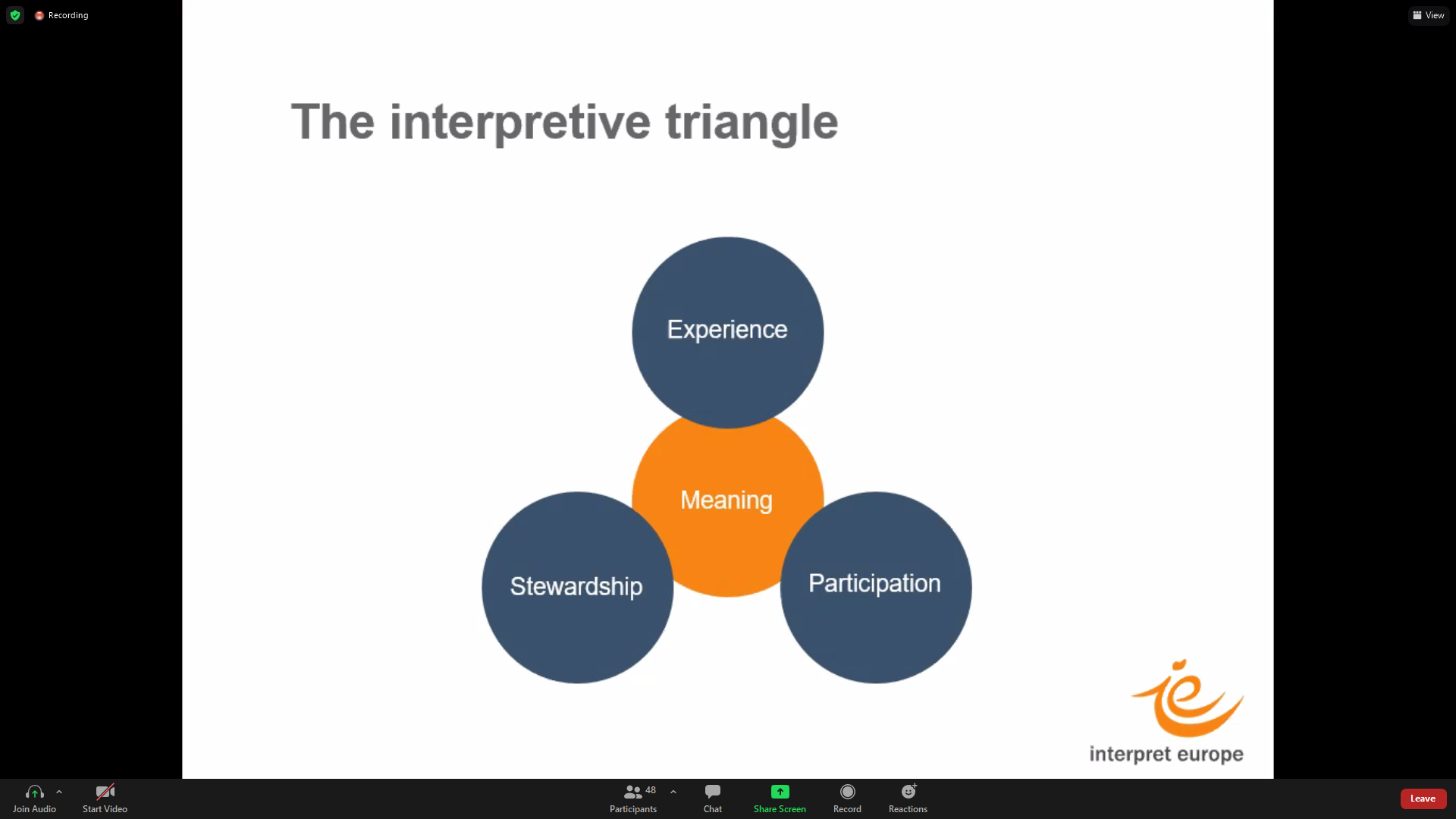 Recording

View

The interpretive triangle

Experience

Meaning

Stewardship

Participation

interpret europe

Join Audio

Start Video

48

Participants

Chat

Share Screen

Record

Reactions

Leave